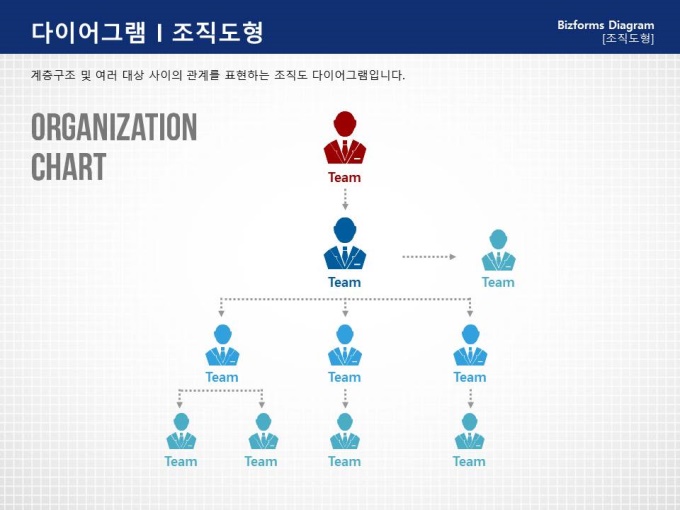 다이어그램 I 조직도형

Bizforms Diagram
[조직도형]

계층구조 및 여러 대상 사이의 관계를 표현하는 조직도 다이어그램입니다.

ORGANIZATION CHART

Team

Team

Team

Team

Team

Team

Team

Team

Team

Team